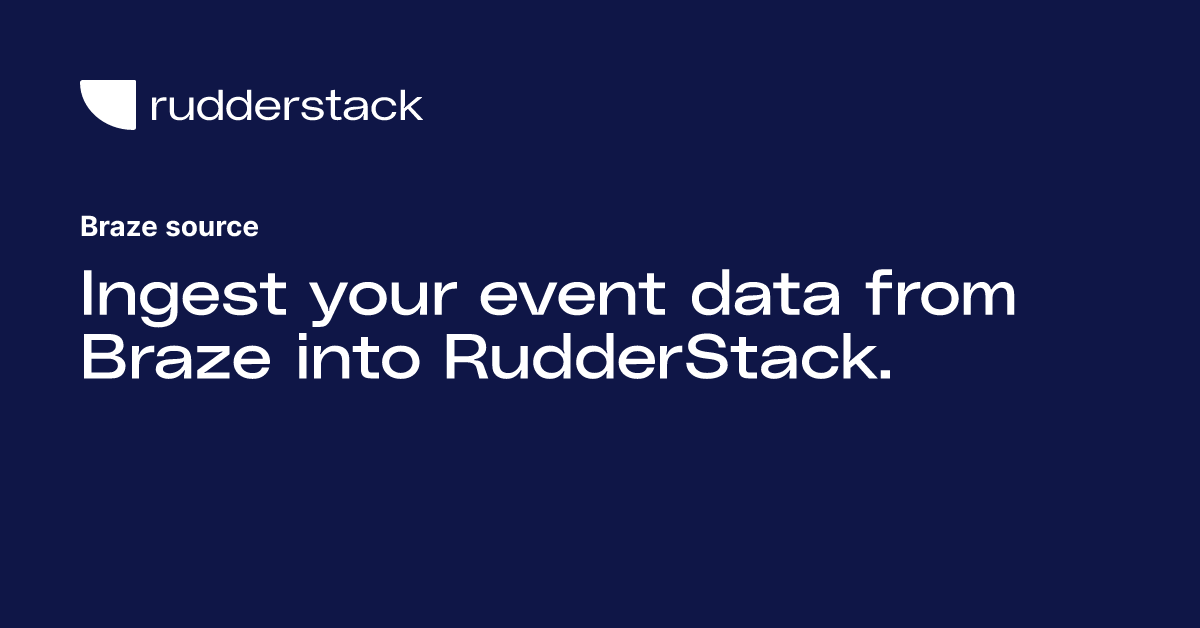 rudderstack

Braze source

Ingest your event data from Braze into RudderStack.